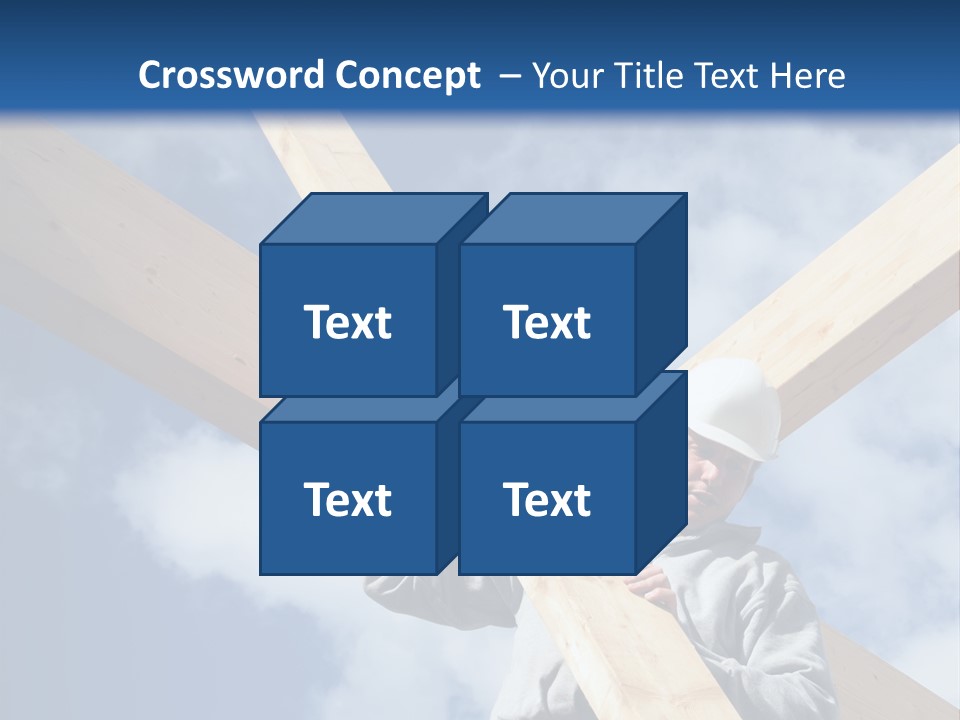 Crossword Concept – Your Title Text Here

Text

Text

Text

Text